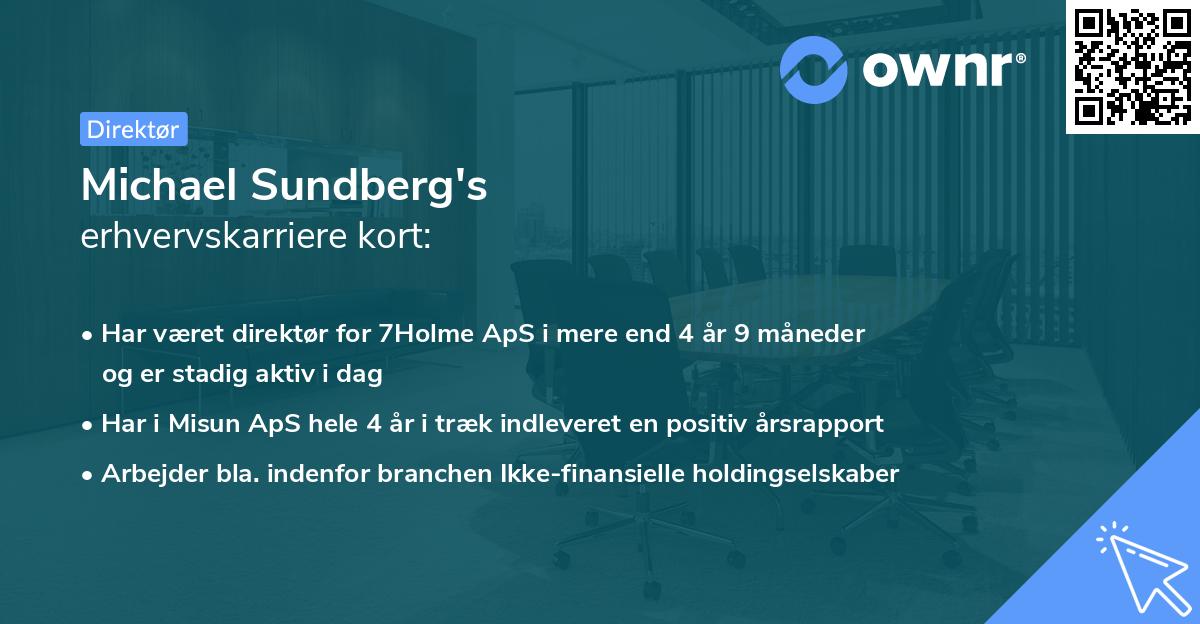 ownr®

Direktør

Michael Sundberg's
erhvervskarriere kort:

• Har været direktør for 7Holme ApS i mere end 4 år 9 måneder og er stadig aktiv i dag
• Har i Misun ApS hele 4 år i træk indleveret en positiv årsrapport
• Arbejder bla. indenfor branchen Ikke-finansielle holdingselskaber